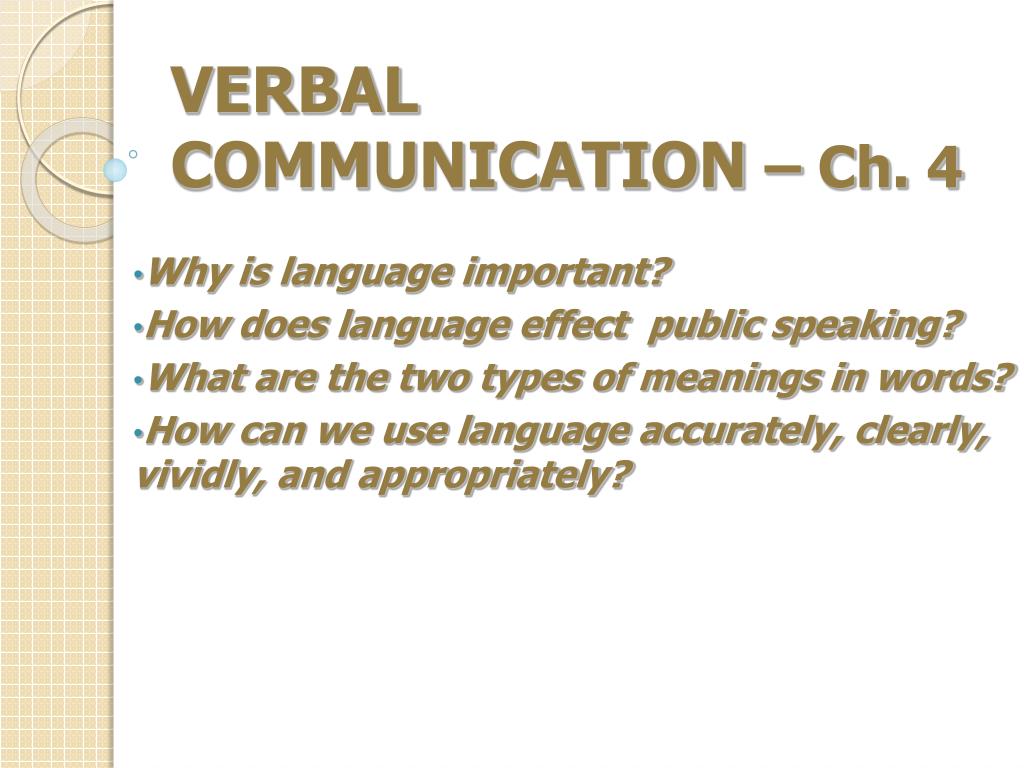 VERBAL COMMUNICATION – Ch. 4

• Why is language important?
• How does language effect public speaking?
• What are the two types of meanings in words?
• How can we use language accurately, clearly, vividly, and appropriately?